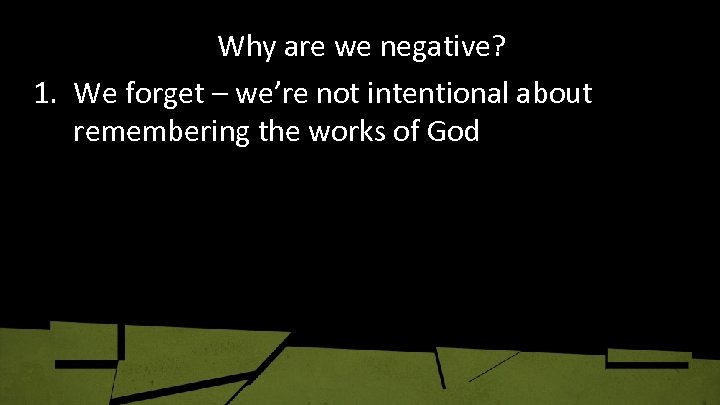 Why are we negative?

1. We forget – we're not intentional about remembering the works of God